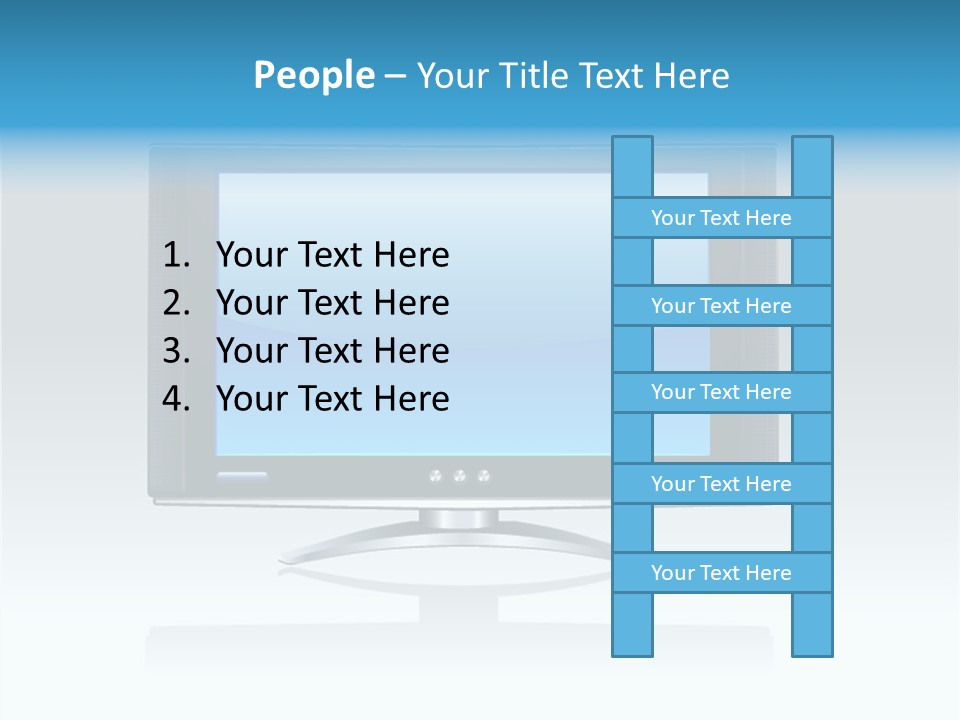 People – Your Title Text Here

1. Your Text Here
2. Your Text Here
3. Your Text Here
4. Your Text Here

Your Text Here

Your Text Here

Your Text Here

Your Text Here

Your Text Here